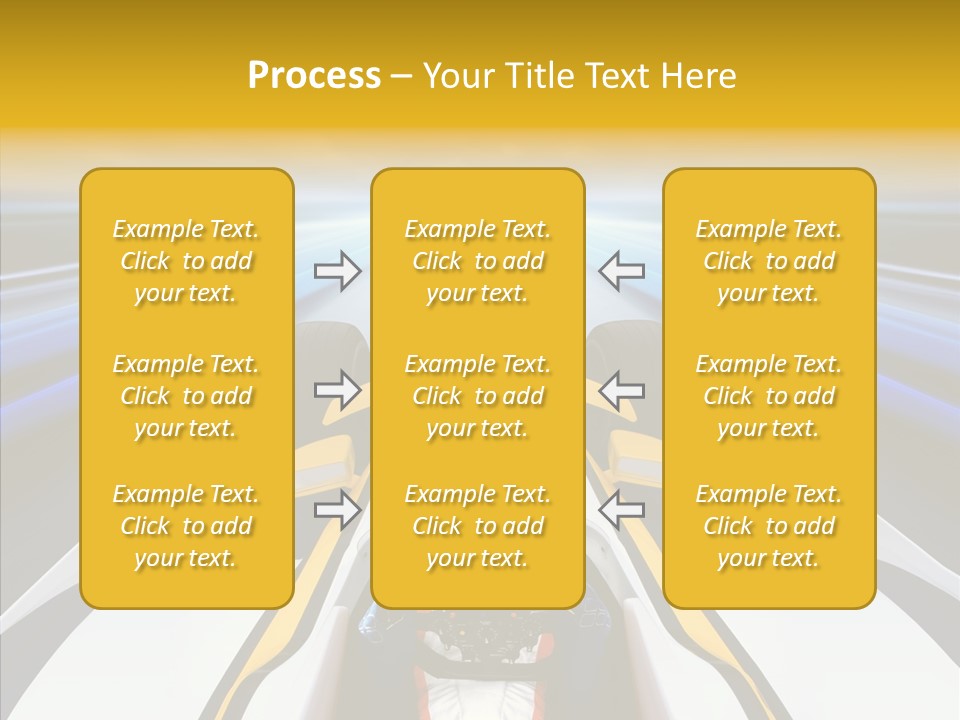 Process – Your Title Text Here

Example Text. Click to add your text.

Example Text. Click to add your text.

Example Text. Click to add your text.

Example Text. Click to add your text.

Example Text. Click to add your text.

Example Text. Click to add your text.

Example Text. Click to add your text.

Example Text. Click to add your text.

Example Text. Click to add your text.